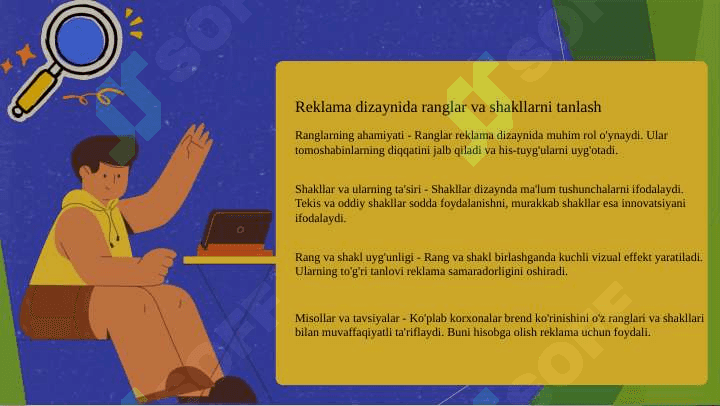 Reklama dizaynida ranglar va shakllarni tanlash

Ranglarning ahamiyati - Ranglar reklama dizaynida muhim rol o'ynaydi. Ular tomoshabinlarning diqqatini jalb qiladi va his-tuyg'ularni uyg'otadi.

Shakllar va ularning ta'siri - Shakllar dizaynda ma'lum tushunchalarni ifodalaydi. Tekis va oddiy shakllar sodda foydalanishni, murakkab shakllar esa innovatsiyani ifodalaydi.

Rang va shakl uyg'unligi - Rang va shakl birlashganda kuchli vizual effekt yaratiladi. Ularning to'g'ri tanlovi reklama samaradorligini oshiradi.

Misollar va tavsiyalar - Ko'plab korxonalar brend ko'rinishini o'z ranglari va shakllari bilan muvaffaqiyatli ta'riflaydi. Buni hisobga olish reklama uchun foydali.